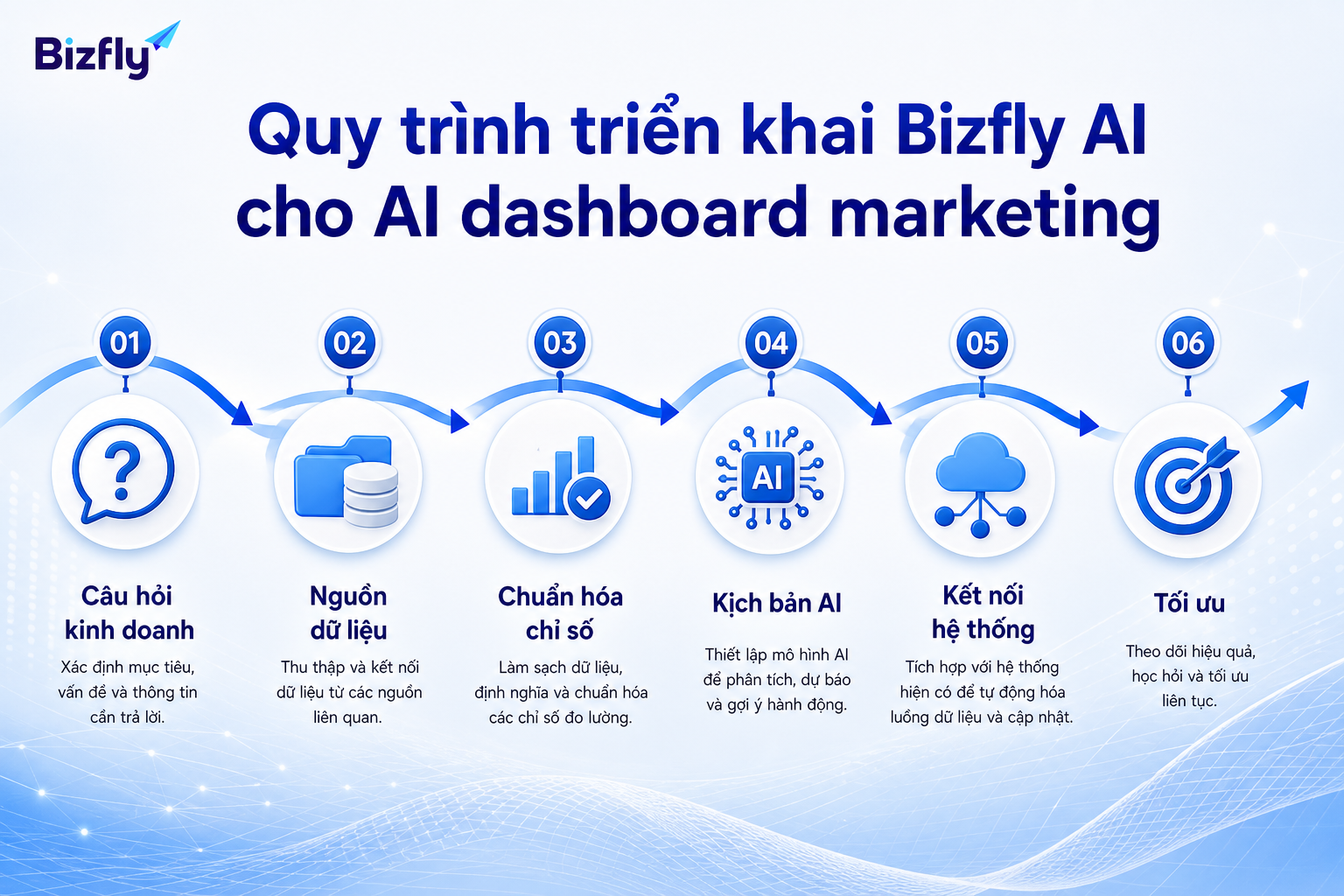 Bizfly

Quy trình triển khai Bizfly AI cho AI dashboard marketing

01

Câu hỏi kinh doanh

Xác định mục tiêu, vấn đề và thông tin cần trả lời.

02

Nguồn dữ liệu

Thu thập và kết nối dữ liệu từ các nguồn liên quan.

03

Chuẩn hóa chỉ số

Làm sạch dữ liệu, định nghĩa và chuẩn hóa các chỉ số đo lường.

04

AI

Kịch bản AI

Thiết lập mô hình AI để phân tích, dự báo và gợi ý hành động.

05

Kết nối hệ thống

Tích hợp với hệ thống hiện có để tự động hóa luồng dữ liệu và cập nhật.

06

Tối ưu

Theo dõi hiệu quả, học hỏi và tối ưu liên tục.